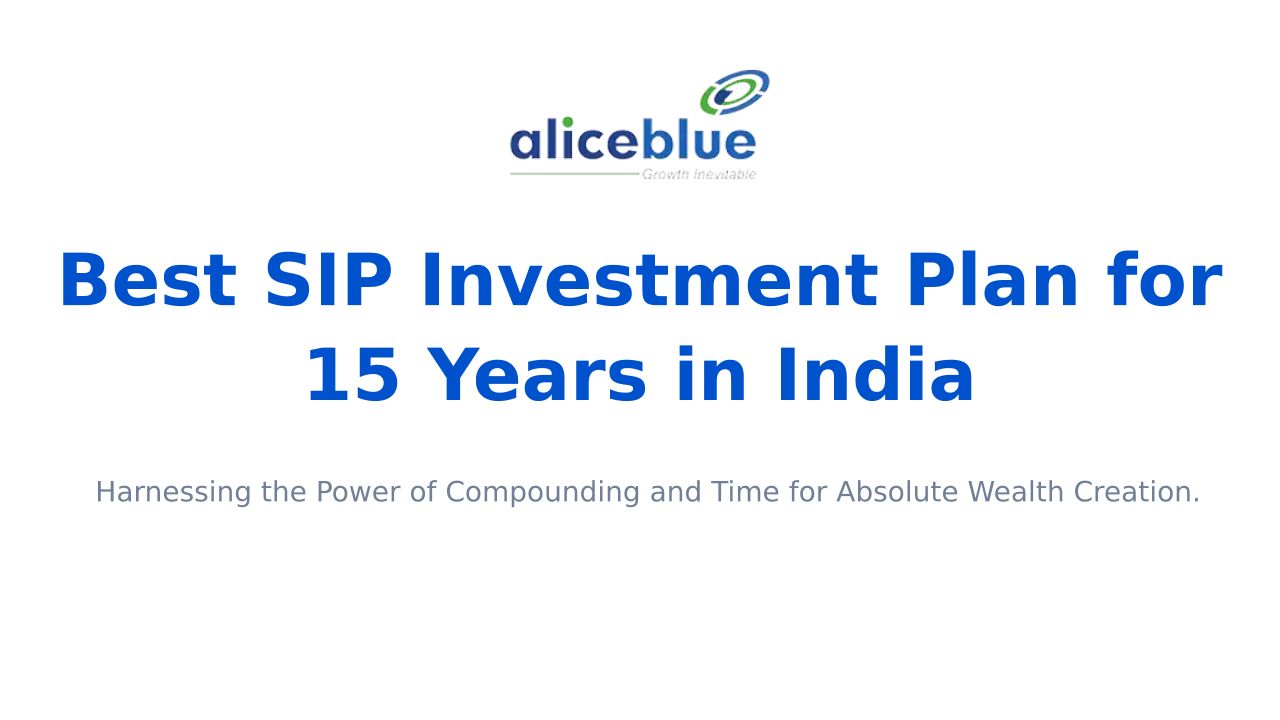 aliceblue
Growth Inevitable

Best SIP Investment Plan for 15 Years in India

Harnessing the Power of Compounding and Time for Absolute Wealth Creation.